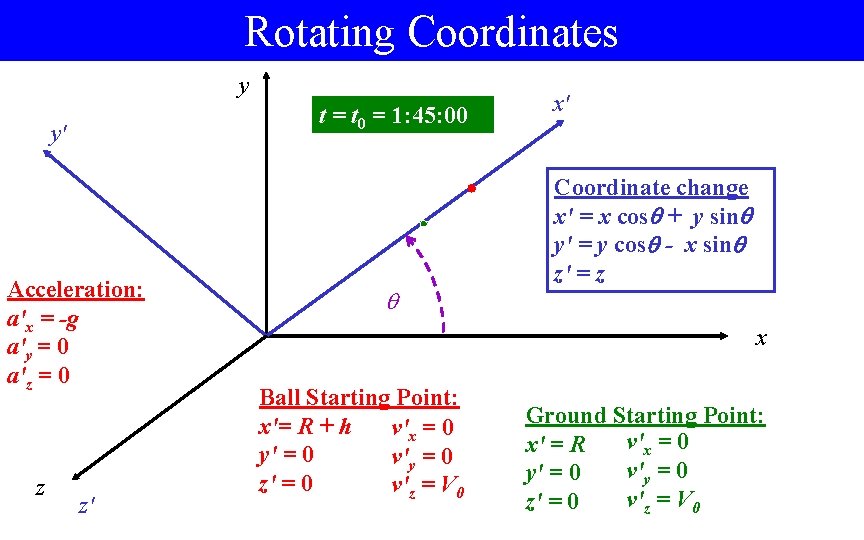 Rotating Coordinates

$y$

$t = t_0 = 1{:}45{:}00$

$x'$

$y'$

Coordinate change
$x' = x\cos\theta + y\sin\theta$
$y' = y\cos\theta - x\sin\theta$
$z' = z$

Acceleration:
$a'_x = -g$
$a'_y = 0$
$a'_z = 0$

$\theta$

$x$

Ball Starting Point:
$x' = R + h$ $v'_x = 0$
$y' = 0$ $v'_y = 0$
$z' = 0$ $v'_z = V_0$

Ground Starting Point:
$x' = R$ $v'_x = 0$
$y' = 0$ $v'_y = 0$
$z' = 0$ $v'_z = V_0$

$z$

$z'$